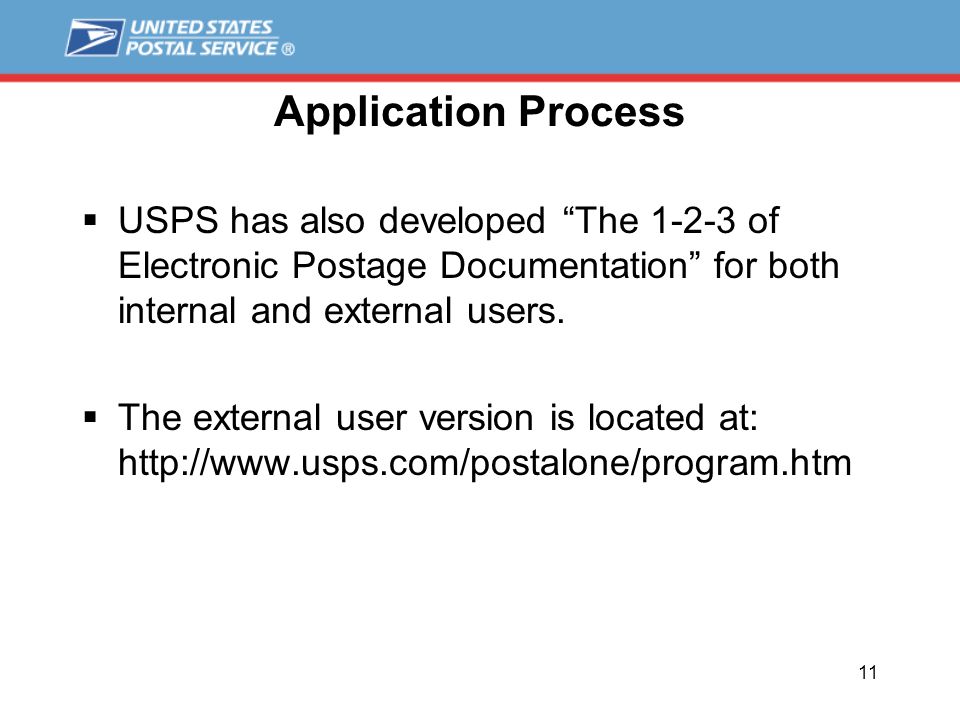 UNITED STATES POSTAL SERVICE ®

Application Process

▪ USPS has also developed “The 1-2-3 of Electronic Postage Documentation” for both internal and external users.

▪ The external user version is located at: http://www.usps.com/postalone/program.htm

11